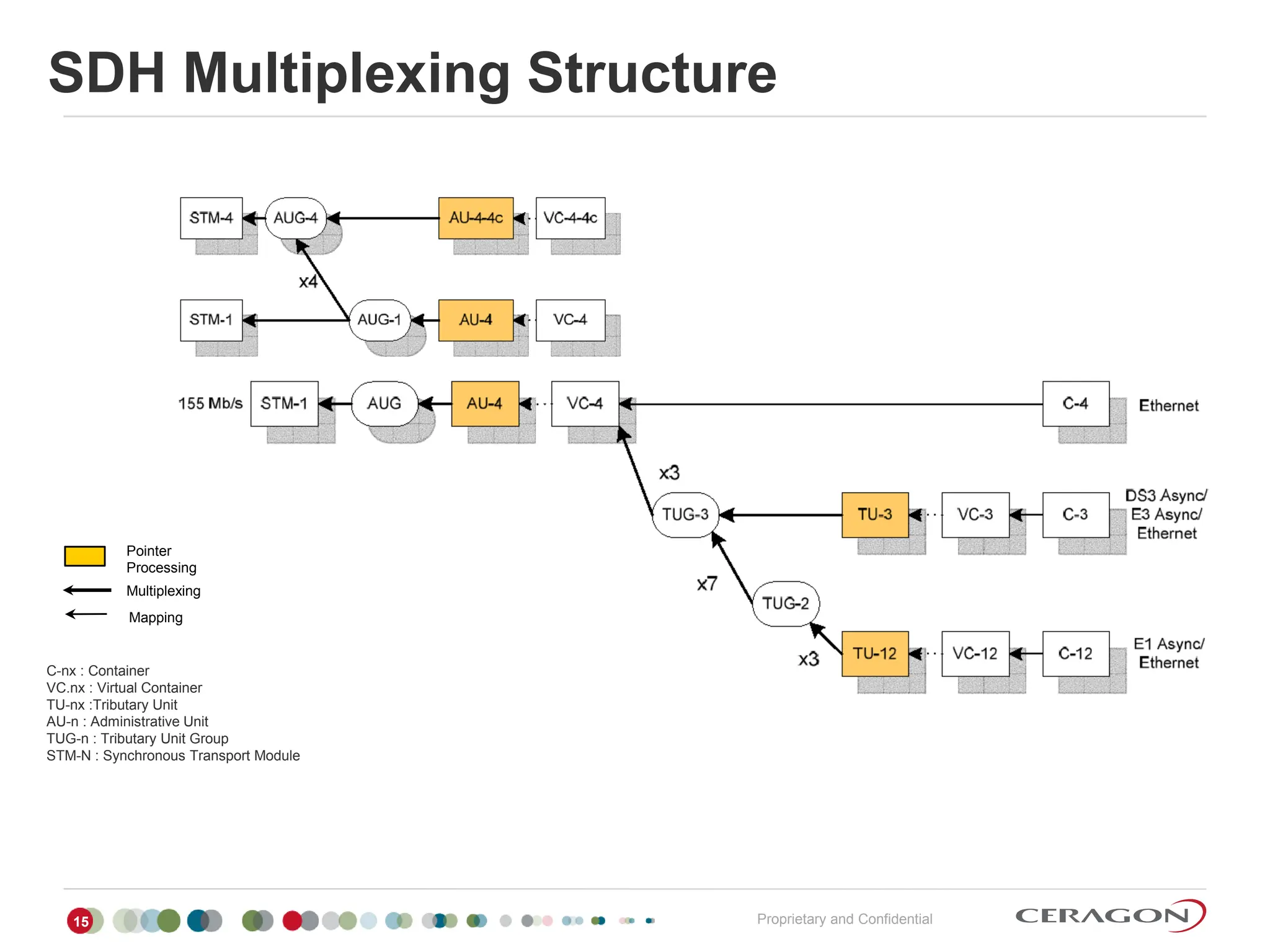 SDH Multiplexing Structure

STM-4
AUG-4
AU-4-4c
VC-4-4c
x4
STM-1
AUG-1
AU-4
VC-4
155 Mb/s
STM-1
AUG
AU-4
VC-4
C-4
Ethernet
x3
TUG-3
TU-3
VC-3
C-3
DS3 Async/ E3 Async/ Ethernet
x7
TUG-2
x3
TU-12
VC-12
C-12
E1 Async/ Ethernet

Pointer Processing
Multiplexing
Mapping

C-nx : Container
VC.nx : Virtual Container
TU-nx :Tributary Unit
AU-n : Administrative Unit
TUG-n : Tributary Unit Group
STM-N : Synchronous Transport Module

15
Proprietary and Confidential
CERAGON